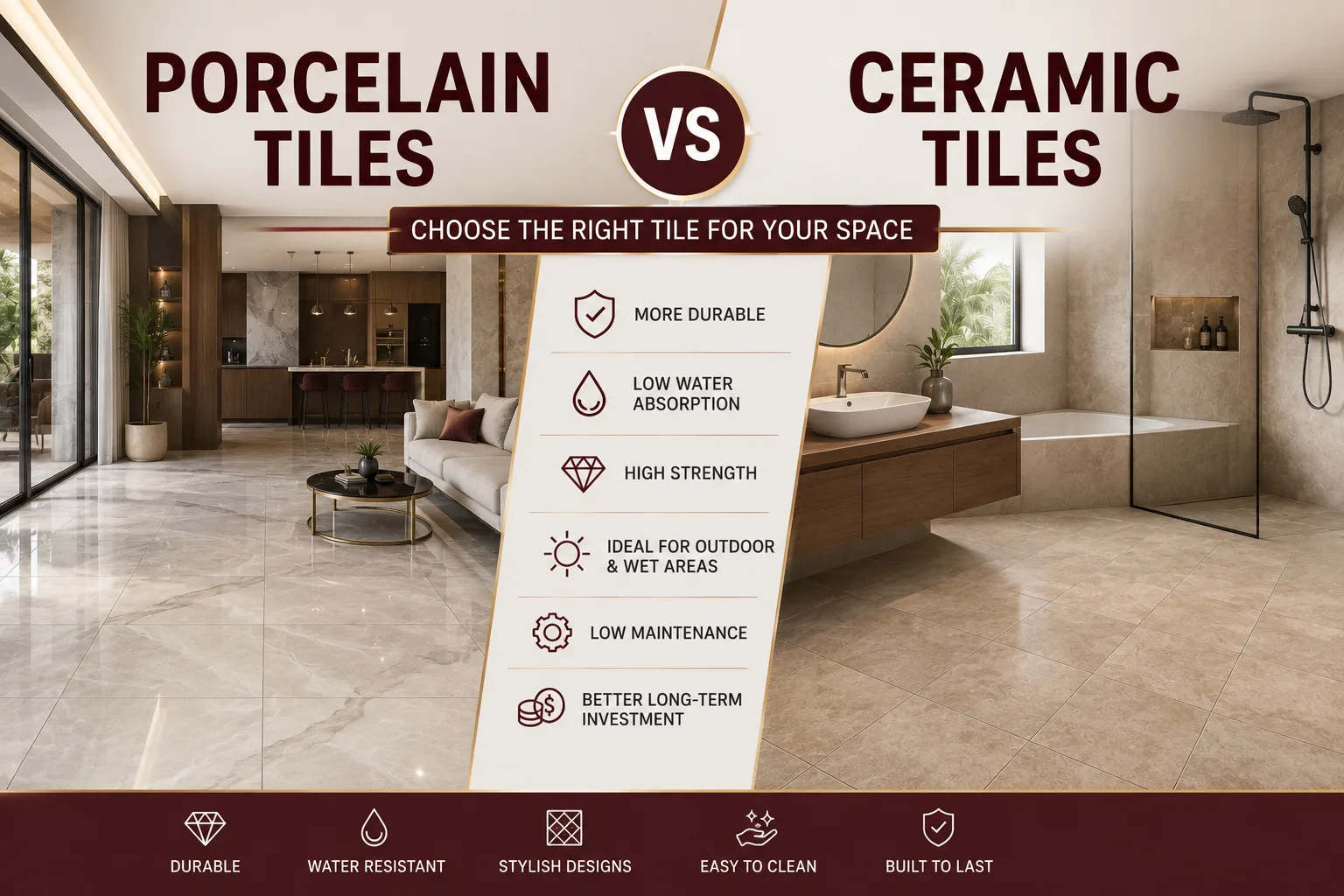 PORCELAIN TILES

VS

CERAMIC TILES

CHOOSE THE RIGHT TILE FOR YOUR SPACE

MORE DURABLE

LOW WATER ABSORPTION

HIGH STRENGTH

IDEAL FOR OUTDOOR & WET AREAS

LOW MAINTENANCE

BETTER LONG-TERM INVESTMENT

DURABLE

WATER RESISTANT

STYLISH DESIGNS

EASY TO CLEAN

BUILT TO LAST